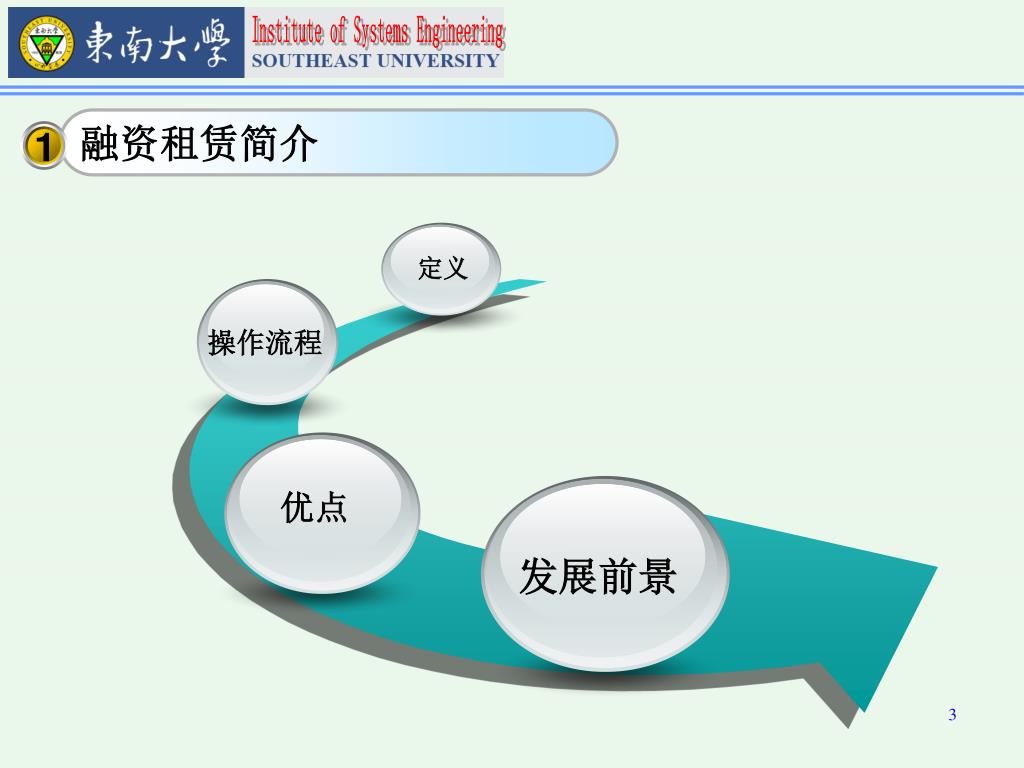 東南大學 Institute of Systems Engineering SOUTHEAST UNIVERSITY

1 融资租赁简介

定义

操作流程

优点

发展前景

3